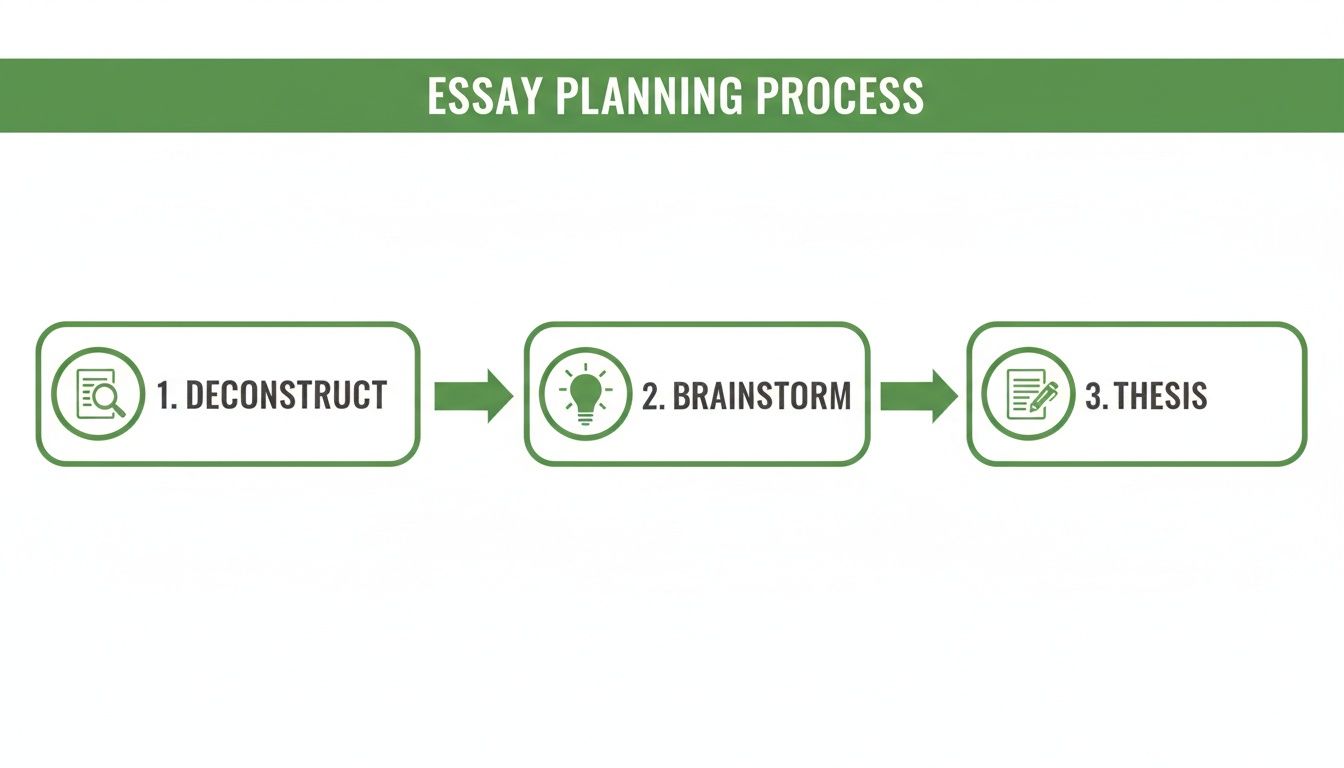 ESSAY PLANNING PROCESS

1. DECONSTRUCT

2. BRAINSTORM

3. THESIS